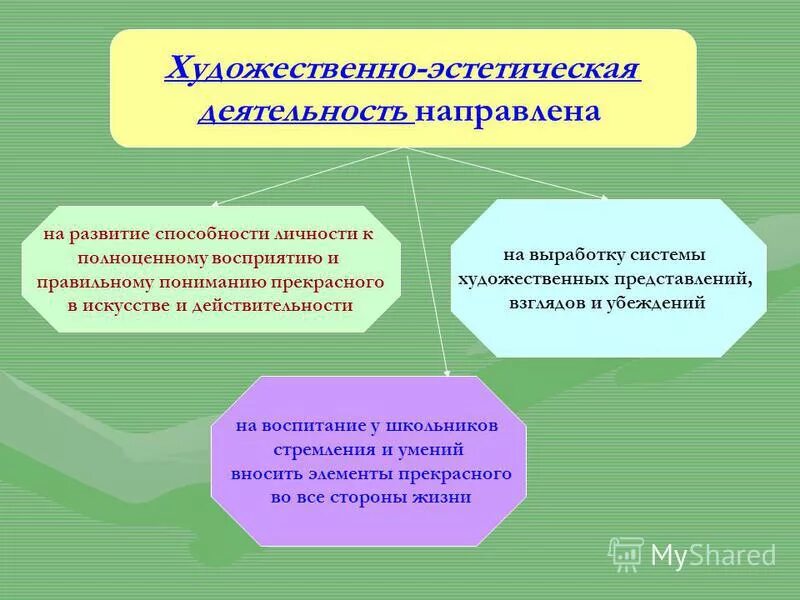 Художественно-эстетическая деятельность направлена

на развитие способности личности к полноценному восприятию и правильному пониманию прекрасного в искусстве и действительности

на выработку системы художественных представлений, взглядов и убеждений

на воспитание у школьников стремления и умений вносить элементы прекрасного во все стороны жизни

MyShared